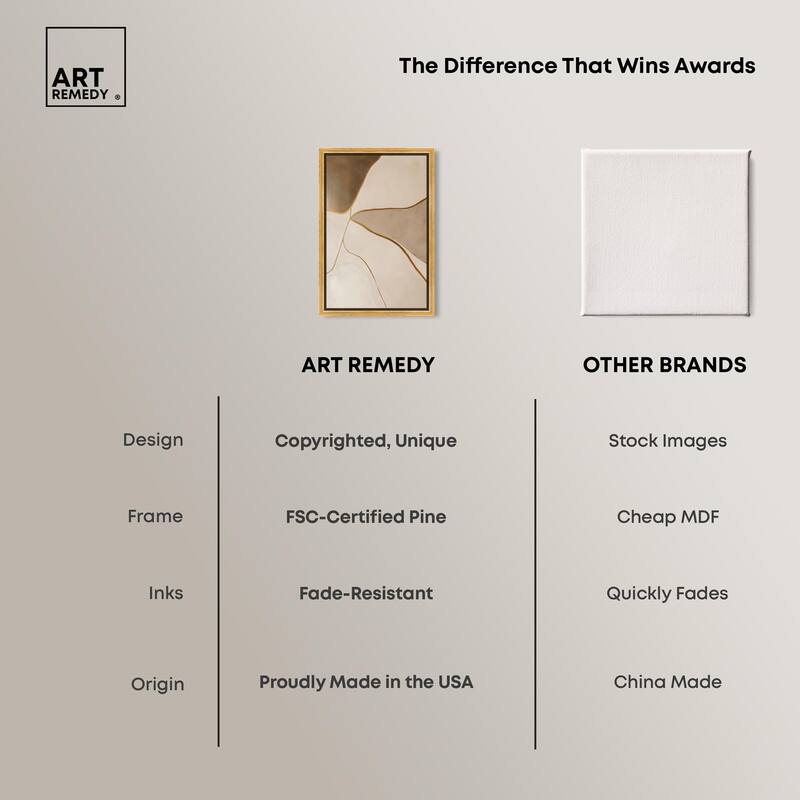 ART REMEDY ®

The Difference That Wins Awards

| | ART REMEDY | OTHER BRANDS |
|---|---|---|
| Design | Copyrighted, Unique | Stock Images |
| Frame | FSC-Certified Pine | Cheap MDF |
| Inks | Fade-Resistant | Quickly Fades |
| Origin | Proudly Made in the USA | China Made |